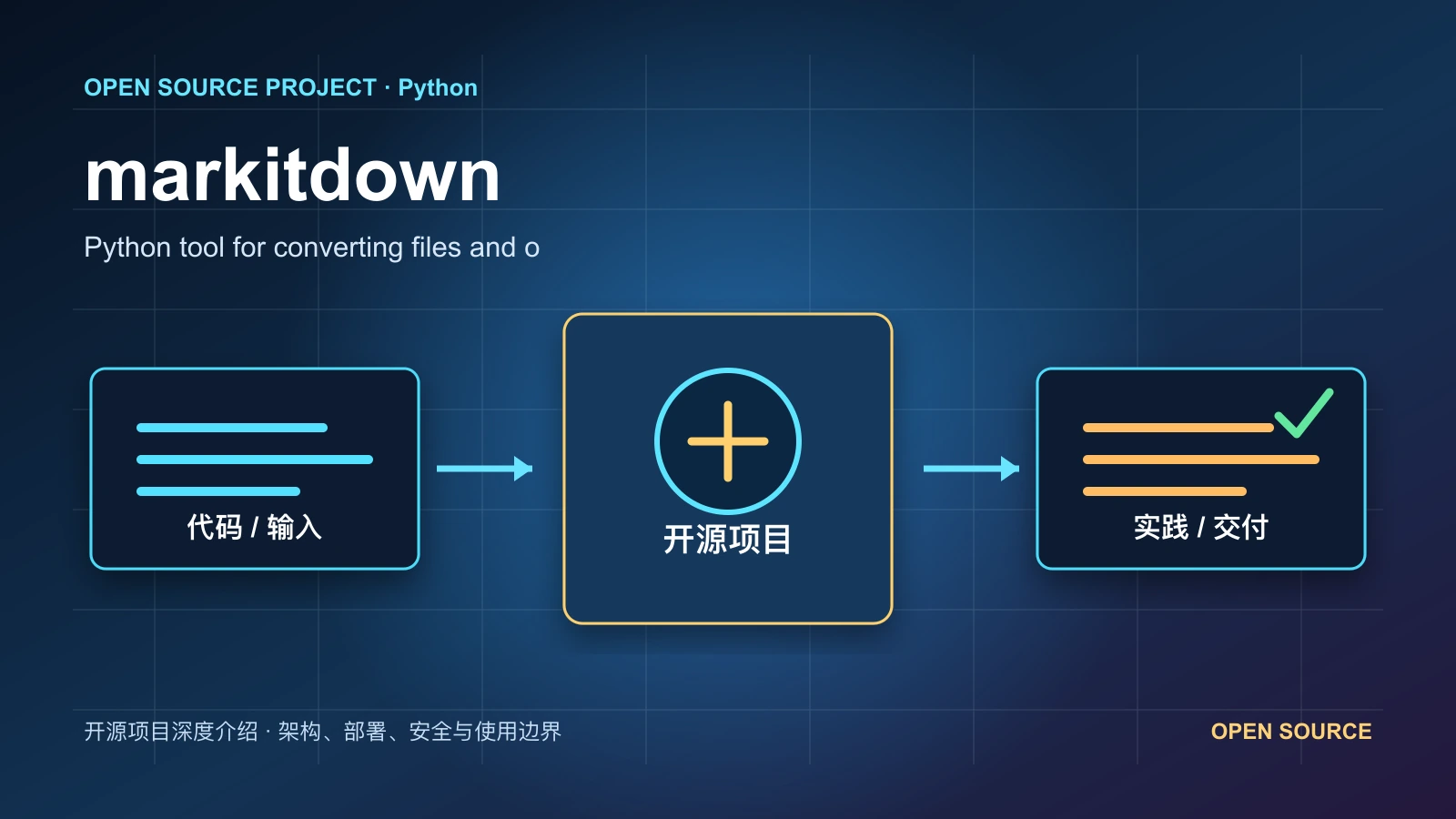 OPEN SOURCE PROJECT · Python

markitdown

Python tool for converting files and o

代码 / 输入

开源项目

实践 / 交付

开源项目深度介绍 · 架构、部署、安全与使用边界

OPEN SOURCE